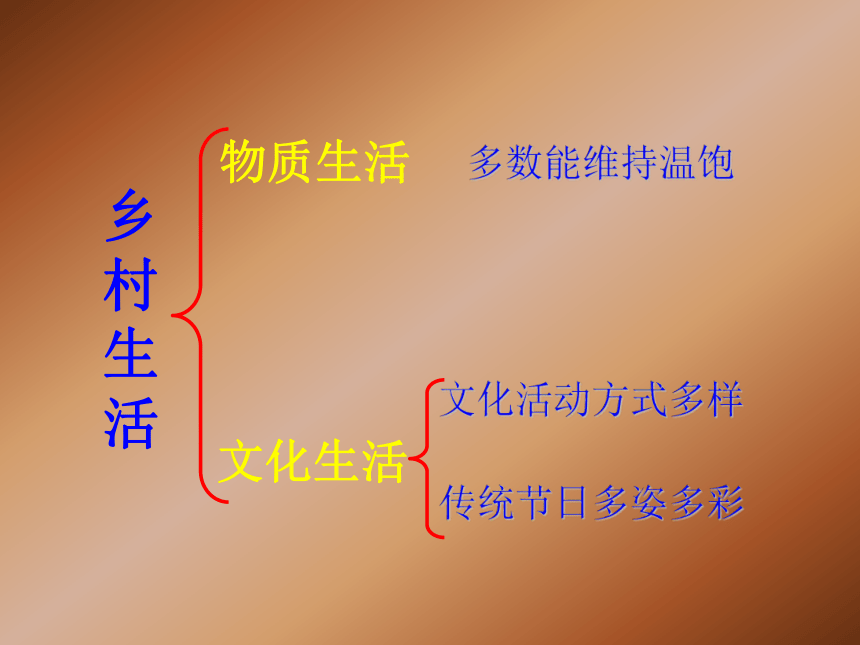 乡村生活

物质生活 多数能维持温饱

文化生活

文化活动方式多样

传统节日多姿多彩